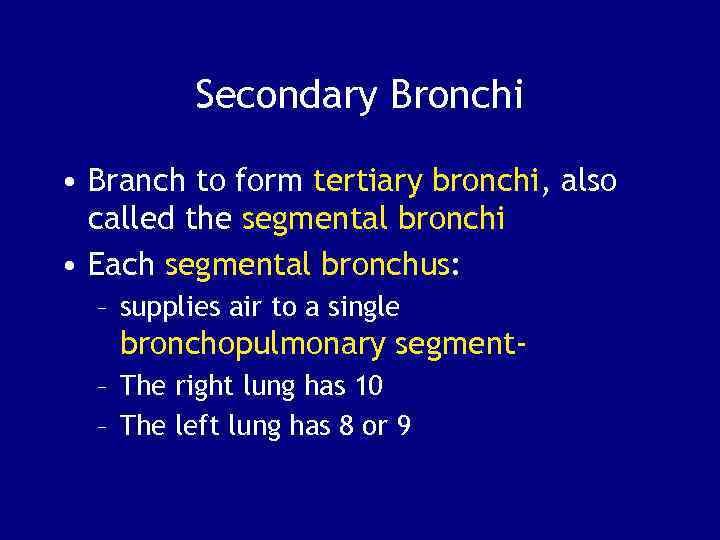 Secondary Bronchi

• Branch to form tertiary bronchi, also called the segmental bronchi
• Each segmental bronchus:
– supplies air to a single bronchopulmonary segment-
– The right lung has 10
– The left lung has 8 or 9